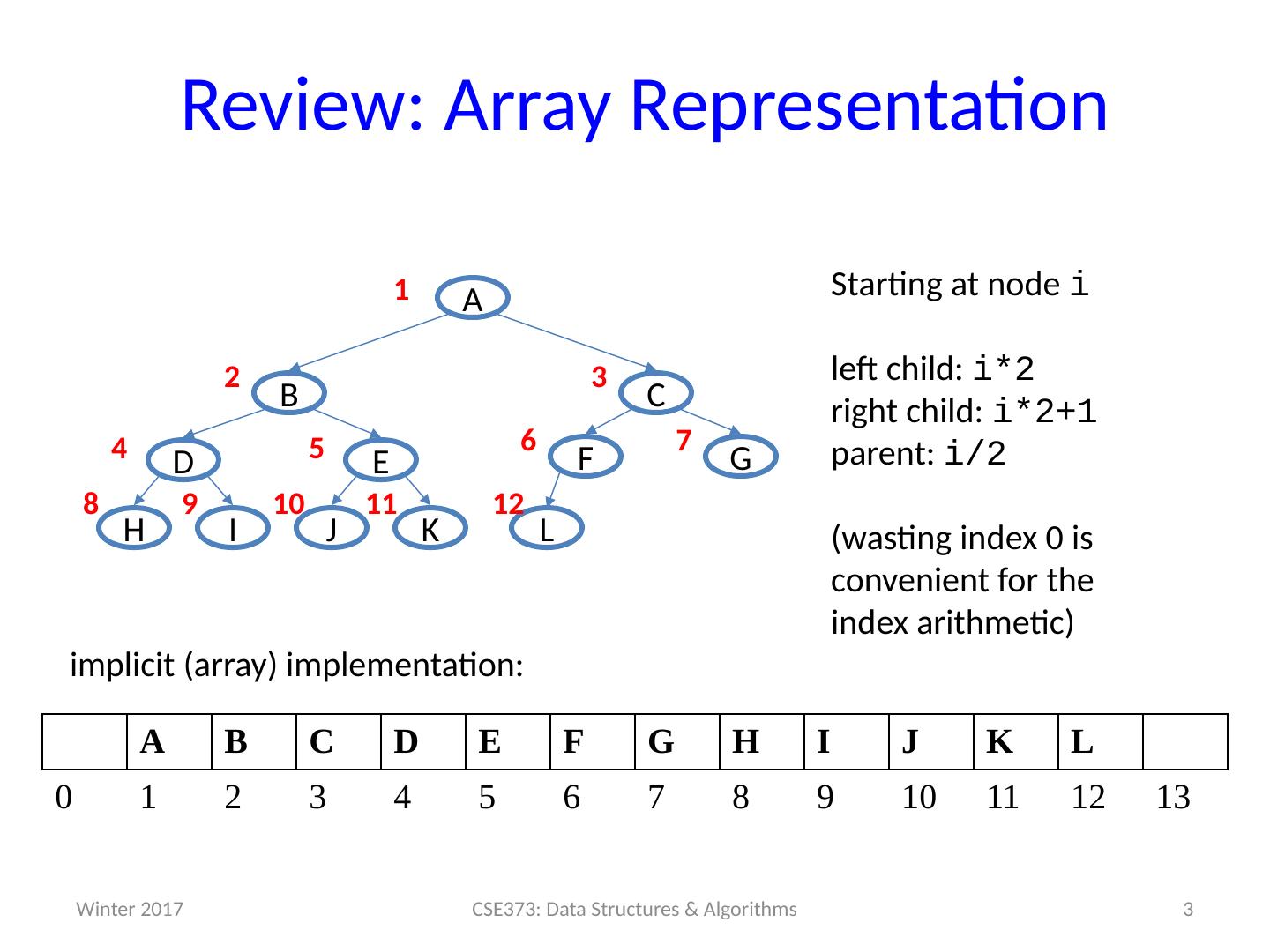 Review: Array Representation

1 A

2 B

3 C

4 D

5 E

6 F

7 G

8 H

9 I

10 J

11 K

12 L

Starting at node i

left child: i*2
right child: i*2+1
parent: i/2

(wasting index 0 is convenient for the index arithmetic)

implicit (array) implementation:

| | A | B | C | D | E | F | G | H | I | J | K | L | |
|---|---|---|---|---|---|---|---|---|---|---|---|---|---|
| 0 | 1 | 2 | 3 | 4 | 5 | 6 | 7 | 8 | 9 | 10 | 11 | 12 | 13 |

Winter 2017

CSE373: Data Structures & Algorithms

3